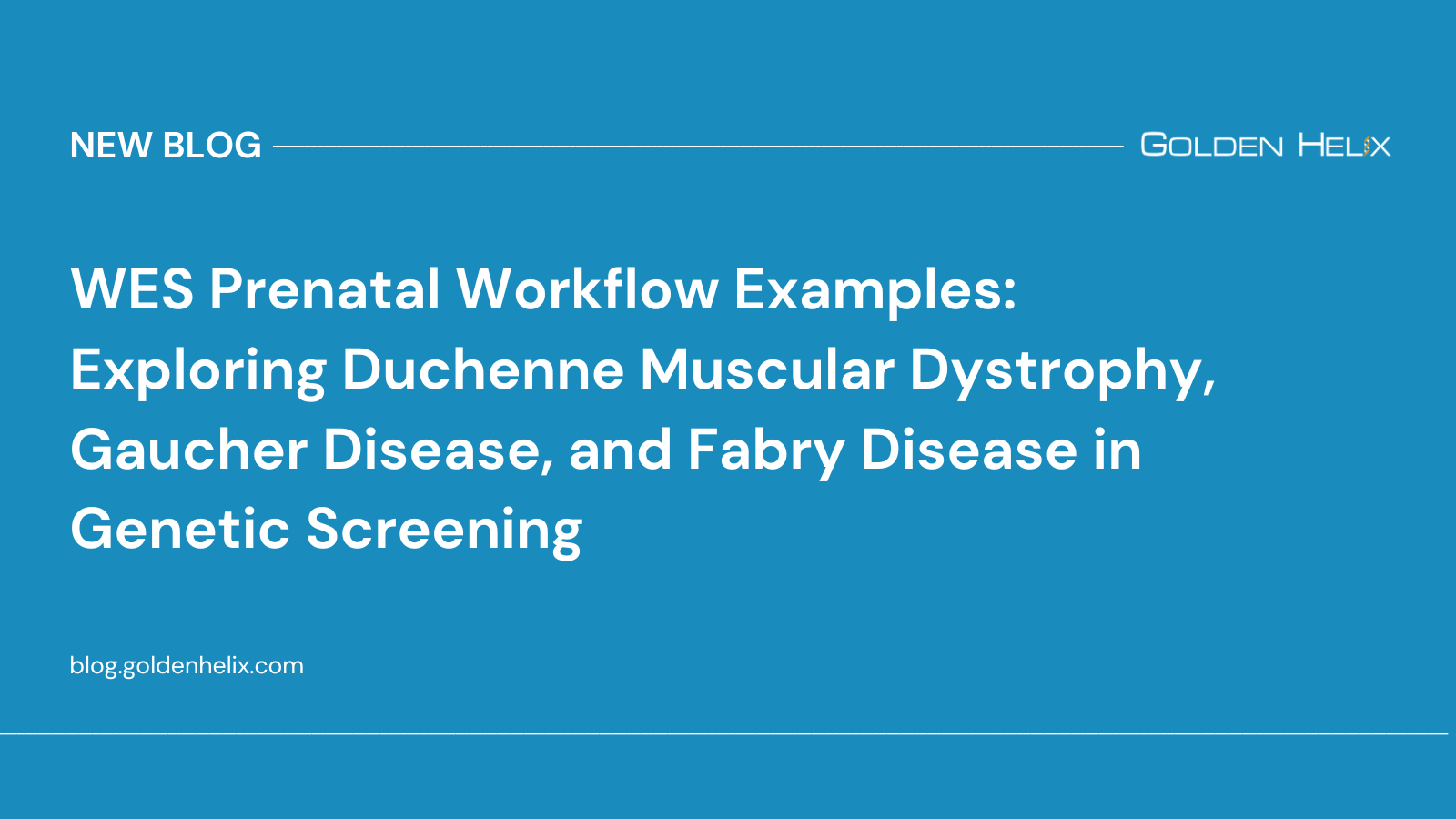 NEW BLOG

GOLDEN HELIX

WES Prenatal Workflow Examples: Exploring Duchenne Muscular Dystrophy, Gaucher Disease, and Fabry Disease in Genetic Screening

blog.goldenhelix.com